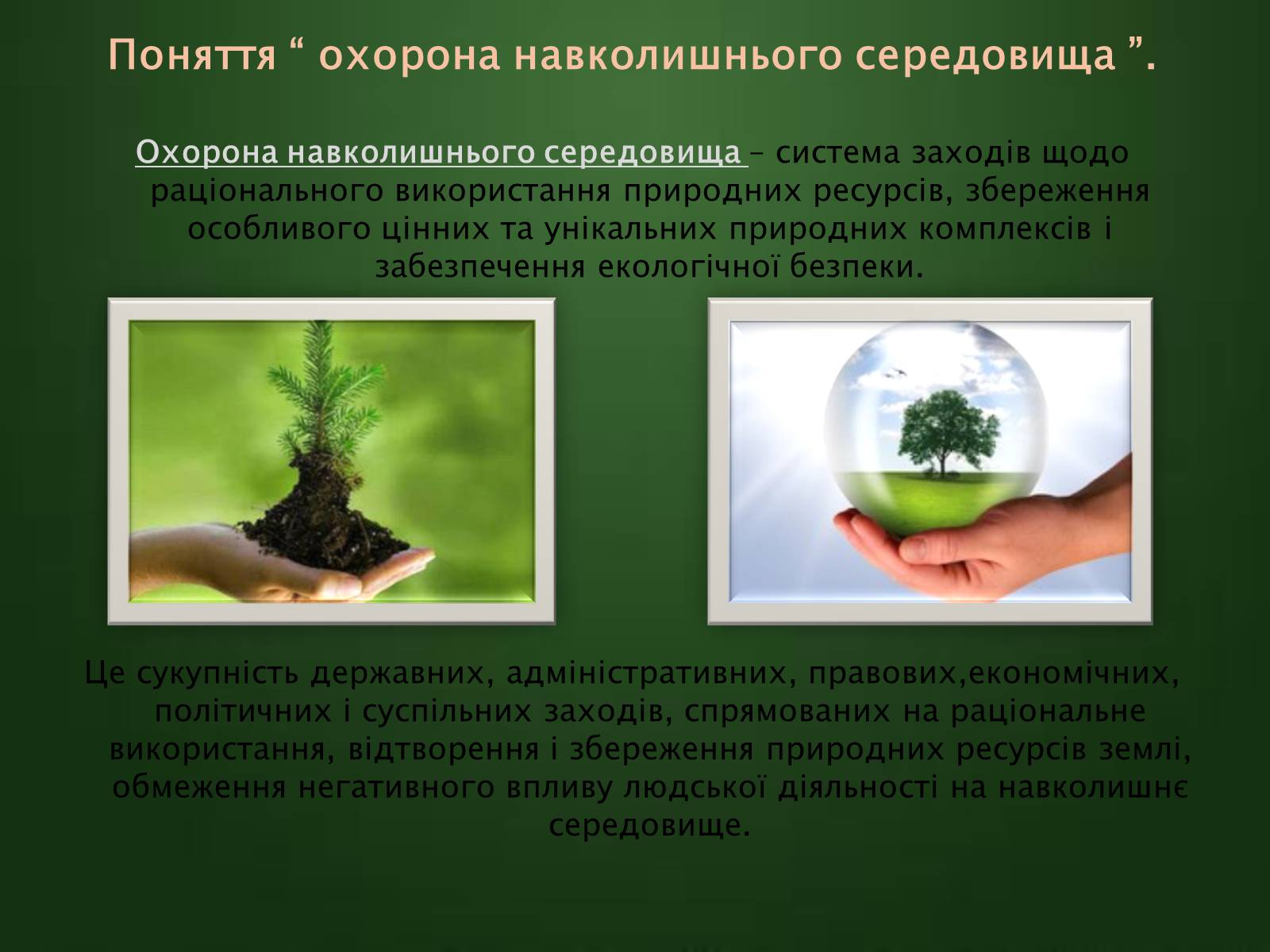 Поняття “ охорона навколишнього середовища ”.

Охорона навколишнього середовища – система заходів щодо раціонального використання природних ресурсів, збереження особливого цінних та унікальних природних комплексів і забезпечення екологічної безпеки.

Це сукупність державних, адміністративних, правових,економічних, політичних і суспільних заходів, спрямованих на раціональне використання, відтворення і збереження природних ресурсів землі, обмеження негативного впливу людської діяльності на навколишнє середовище.